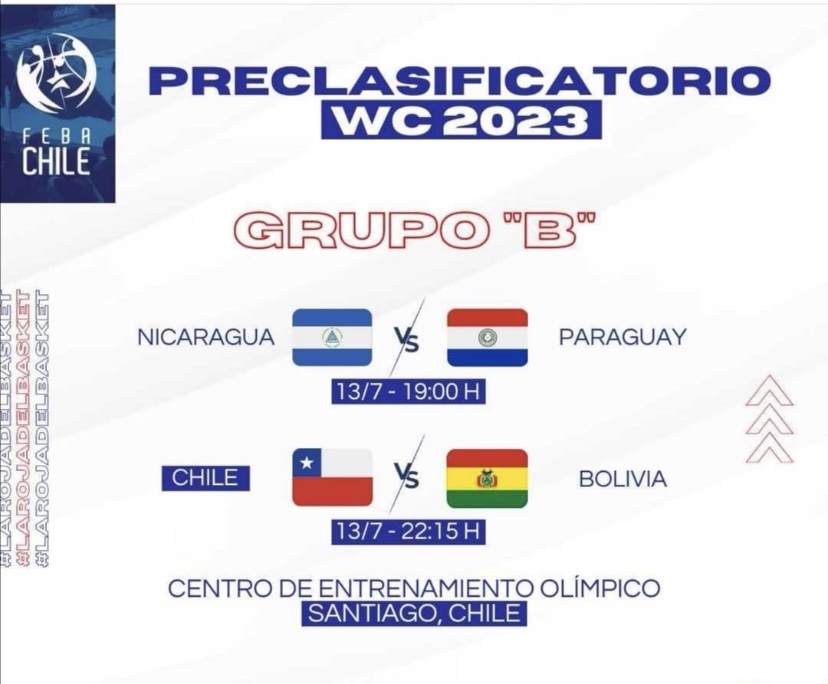 FEBA CHILE

PRECLASIFICATORIO
WC 2023

GRUPO "B"

#LAROJADELBASKET
#LAROJADELBASKET
#LAROJADELBASKET

NICARAGUA VS PARAGUAY
13/7 - 19:00 H

CHILE VS BOLIVIA
13/7 - 22:15 H

CENTRO DE ENTRENAMIENTO OLÍMPICO
SANTIAGO, CHILE